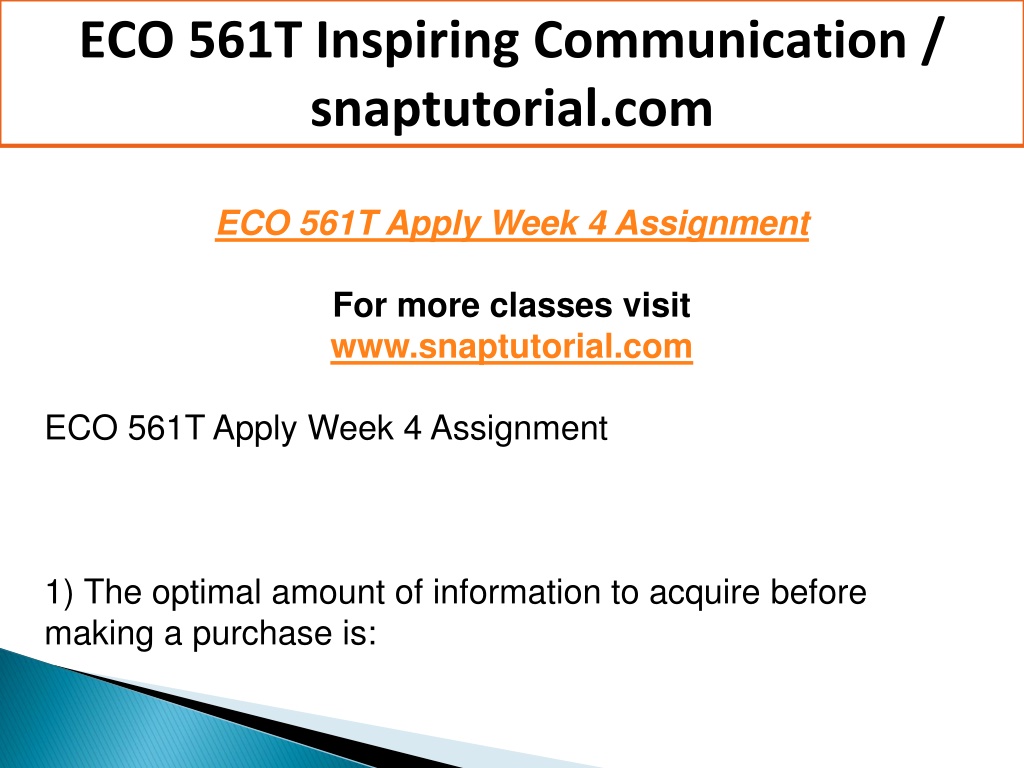 ECO 561T Inspiring Communication / snaptutorial.com

ECO 561T Apply Week 4 Assignment

For more classes visit
www.snaptutorial.com

ECO 561T Apply Week 4 Assignment

1) The optimal amount of information to acquire before making a purchase is: